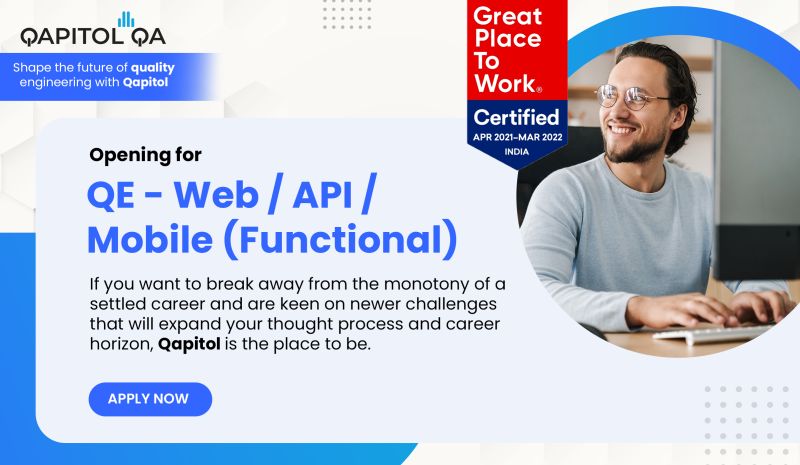 QAPITOL QA

Shape the future of quality engineering with Qapitol

Great Place To Work®
Certified
APR 2021–MAR 2022
INDIA

Opening for

QE - Web / API / Mobile (Functional)

If you want to break away from the monotony of a settled career and are keen on newer challenges that will expand your thought process and career horizon, Qapitol is the place to be.

APPLY NOW